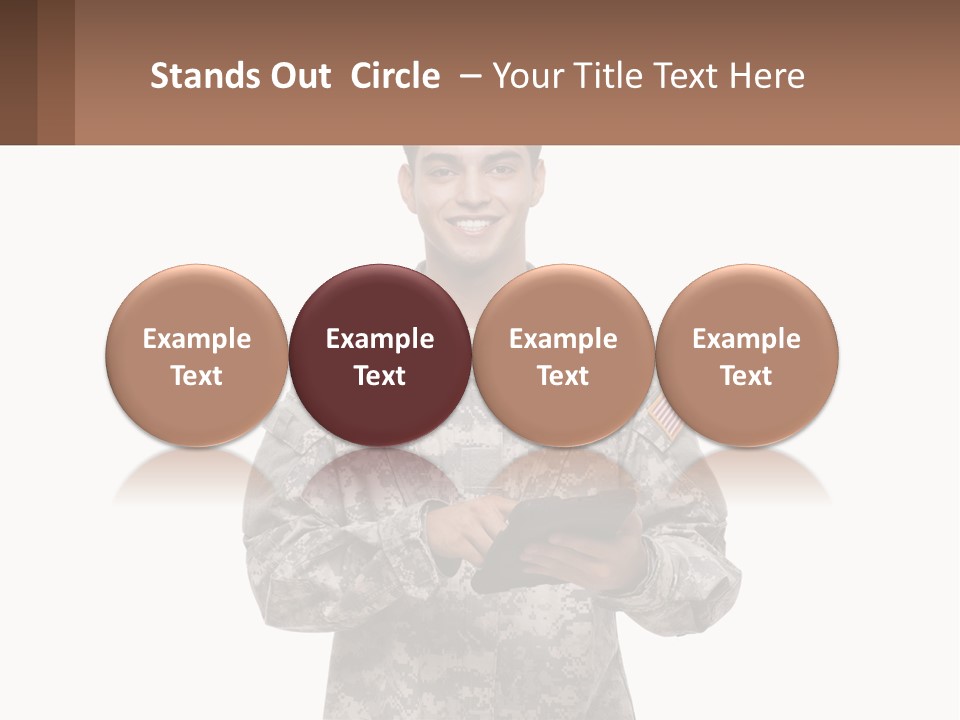 Stands Out  Circle  – Your Title Text Here

Example Text

Example Text

Example Text

Example Text